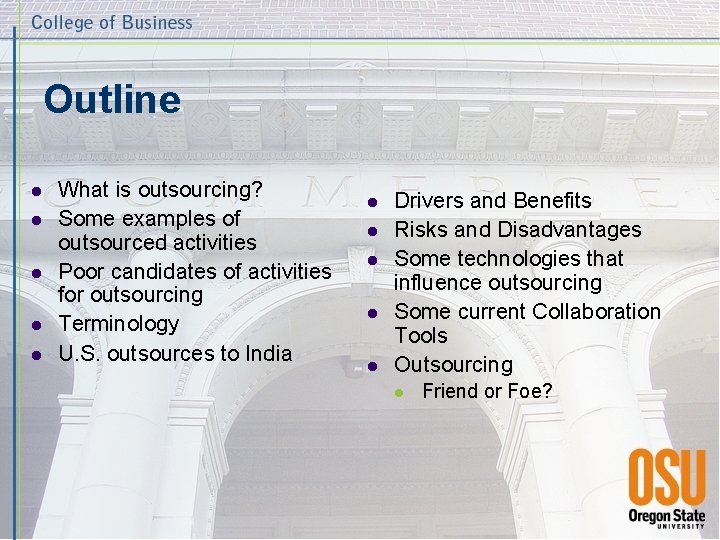 College of Business

Outline

- What is outsourcing?
- Some examples of outsourced activities
- Poor candidates of activities for outsourcing
- Terminology
- U.S. outsources to India

- Drivers and Benefits
- Risks and Disadvantages
- Some technologies that influence outsourcing
- Some current Collaboration Tools
- Outsourcing
  - Friend or Foe?

OSU
Oregon State
UNIVERSITY